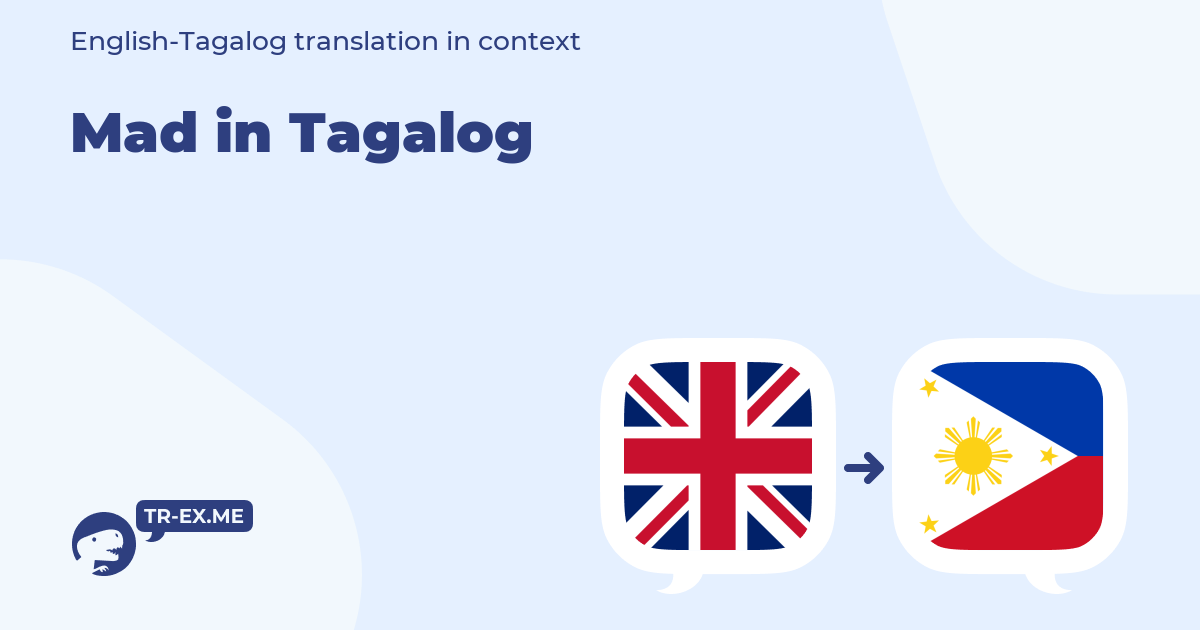 English-Tagalog translation in context

Mad in Tagalog

TR-EX.ME